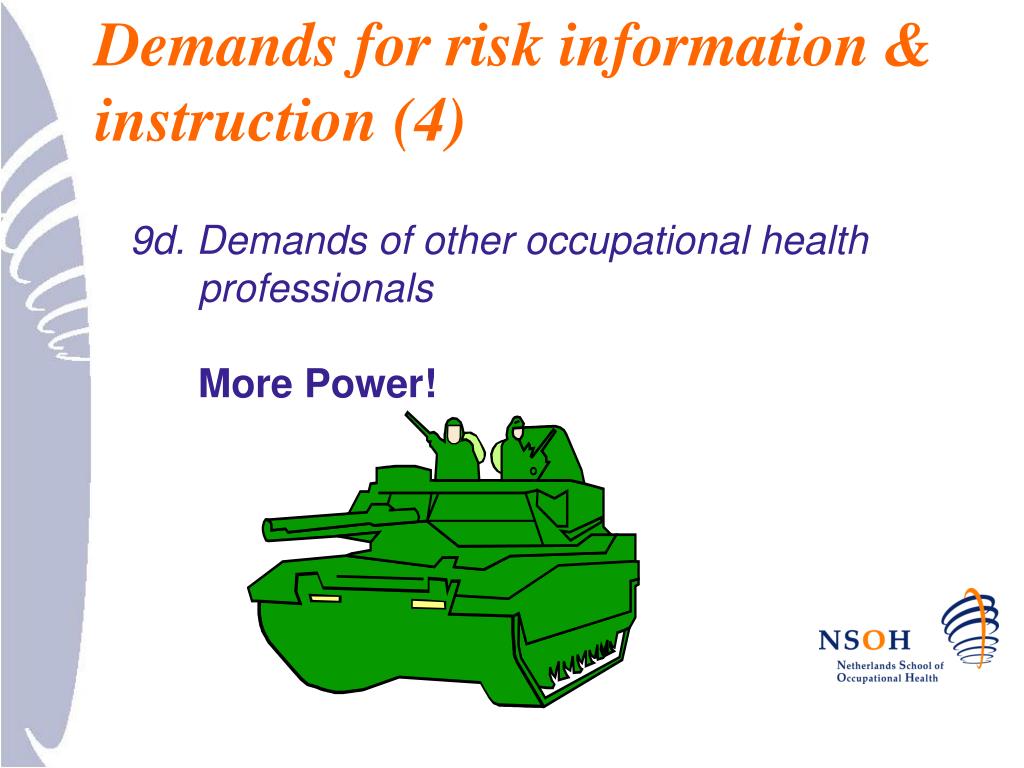 Demands for risk information & instruction (4)

9d. Demands of other occupational health professionals

More Power!

NSOH
Netherlands School of Occupational Health